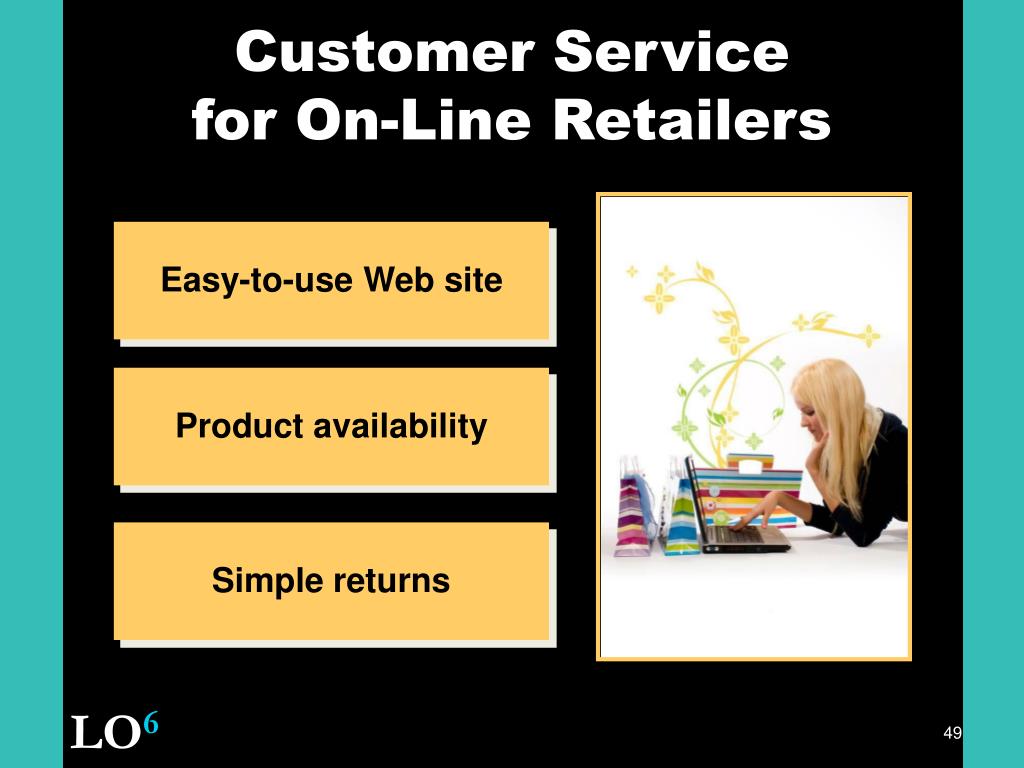 Customer Service for On-Line Retailers

Easy-to-use Web site

Product availability

Simple returns

LO$^6$

49